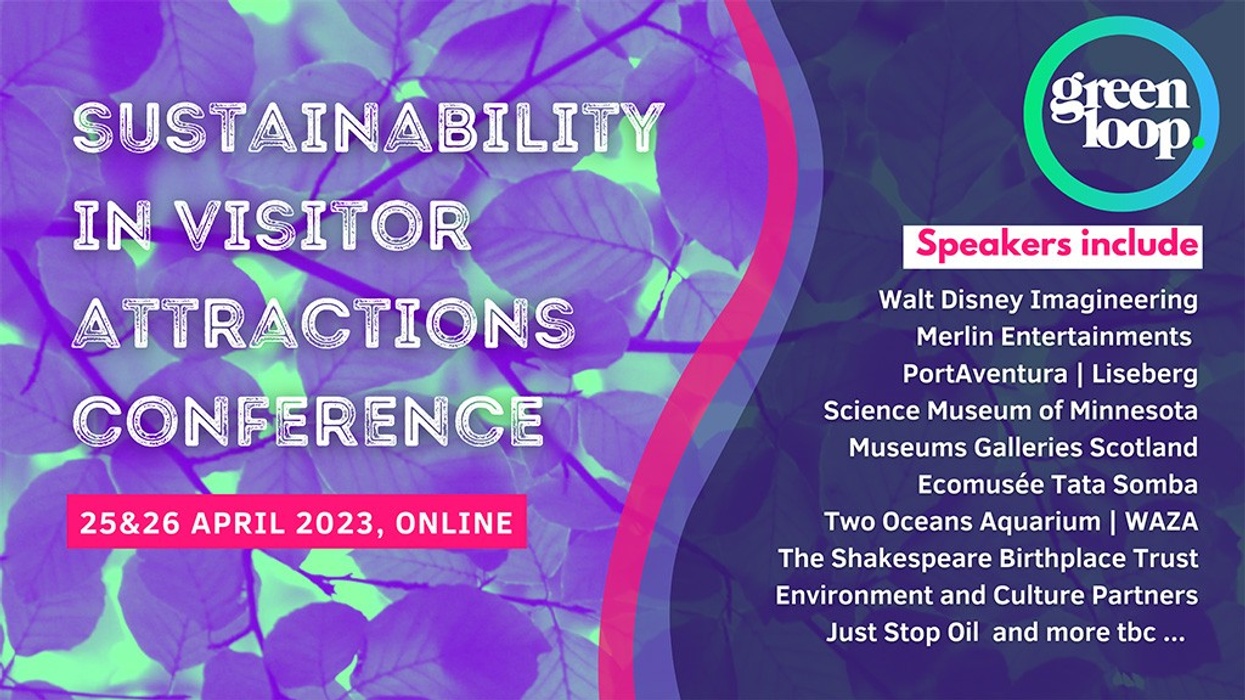 SUSTAINABILITY IN VISITOR ATTRACTIONS CONFERENCE

25&26 APRIL 2023, ONLINE

green loop.

Speakers include

Walt Disney Imagineering
Merlin Entertainments
PortAventura | Liseberg
Science Museum of Minnesota
Museums Galleries Scotland
Ecomusée Tata Somba
Two Oceans Aquarium | WAZA
The Shakespeare Birthplace Trust
Environment and Culture Partners
Just Stop Oil and more tbc ...